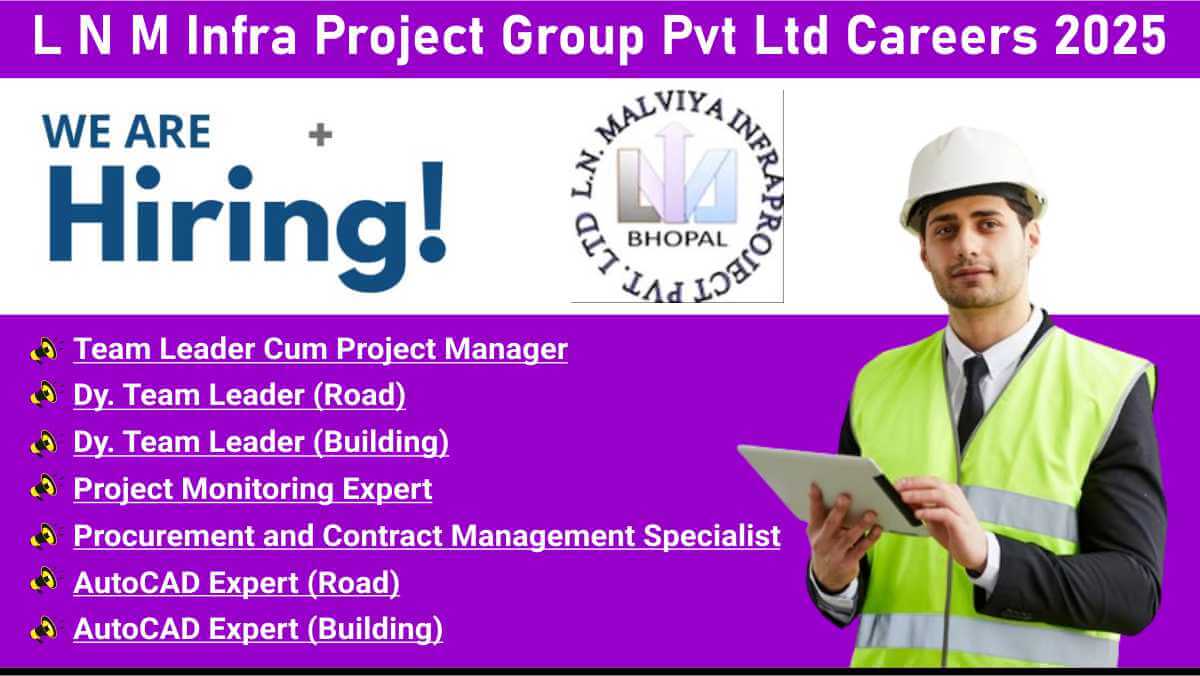 L N M Infra Project Group Pvt Ltd Careers 2025

WE ARE +
Hiring!

L.N. MALVIYA INFRAPROJECT PVT. LTD
BHOPAL

Team Leader Cum Project Manager
Dy. Team Leader (Road)
Dy. Team Leader (Building)
Project Monitoring Expert
Procurement and Contract Management Specialist
AutoCAD Expert (Road)
AutoCAD Expert (Building)